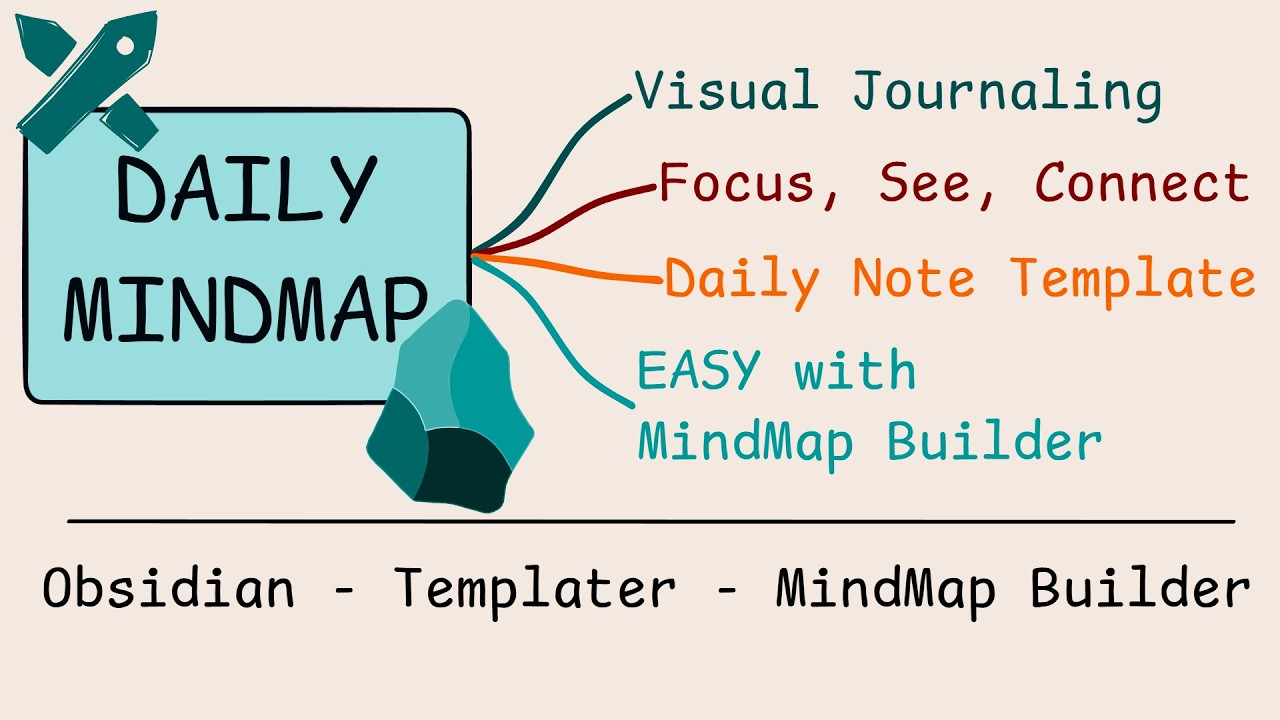 DAILY MINDMAP

Visual Journaling

Focus, See, Connect

Daily Note Template

EASY with MindMap Builder

Obsidian - Templater - MindMap Builder